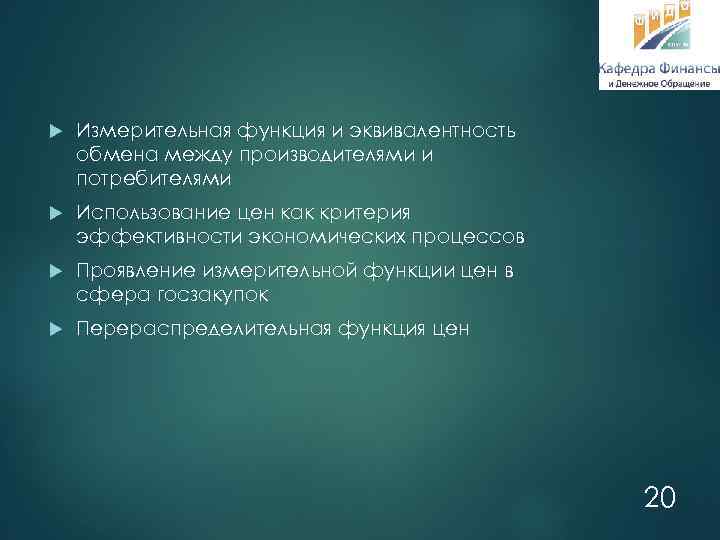 Кафедра Финансы
и Денежное Обращение

Измерительная функция и эквивалентность обмена между производителями и потребителями

Использование цен как критерия эффективности экономических процессов

Проявление измерительной функции цен в сфера госзакупок

Перераспределительная функция цен

20